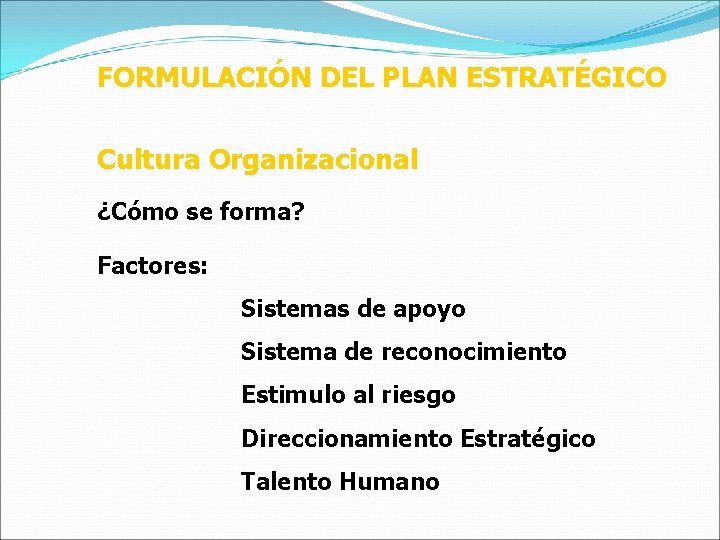 FORMULACIÓN DEL PLAN ESTRATÉGICO

Cultura Organizacional

¿Cómo se forma?

Factores:

Sistemas de apoyo

Sistema de reconocimiento

Estimulo al riesgo

Direccionamiento Estratégico

Talento Humano